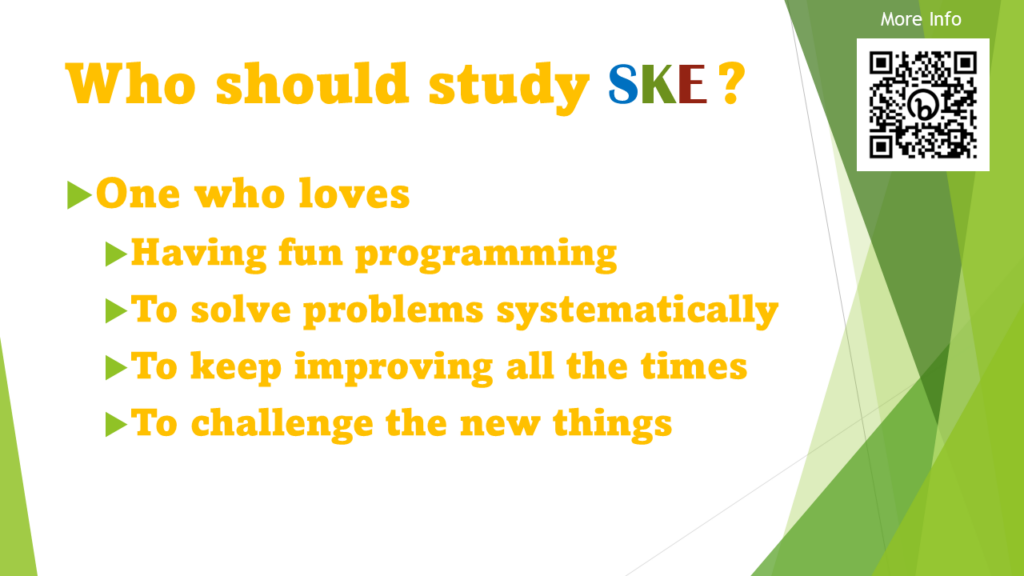 More Info

Who should study SKE ?

One who loves

Having fun programming

To solve problems systematically

To keep improving all the times

To challenge the new things